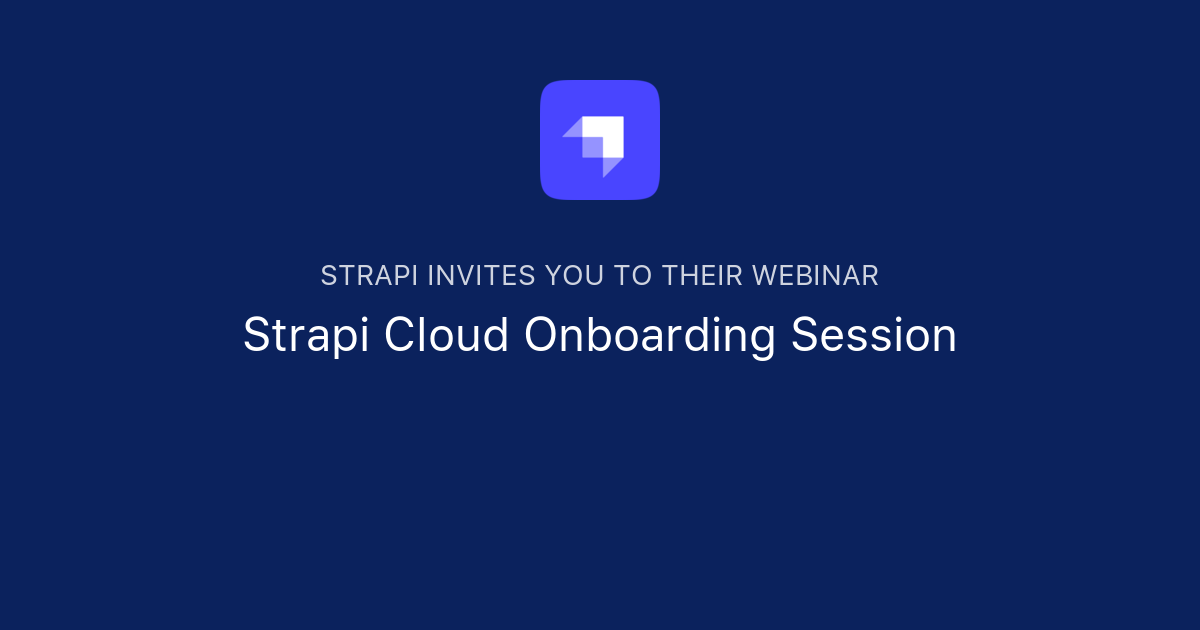 STRAPI INVITES YOU TO THEIR WEBINAR

Strapi Cloud Onboarding Session